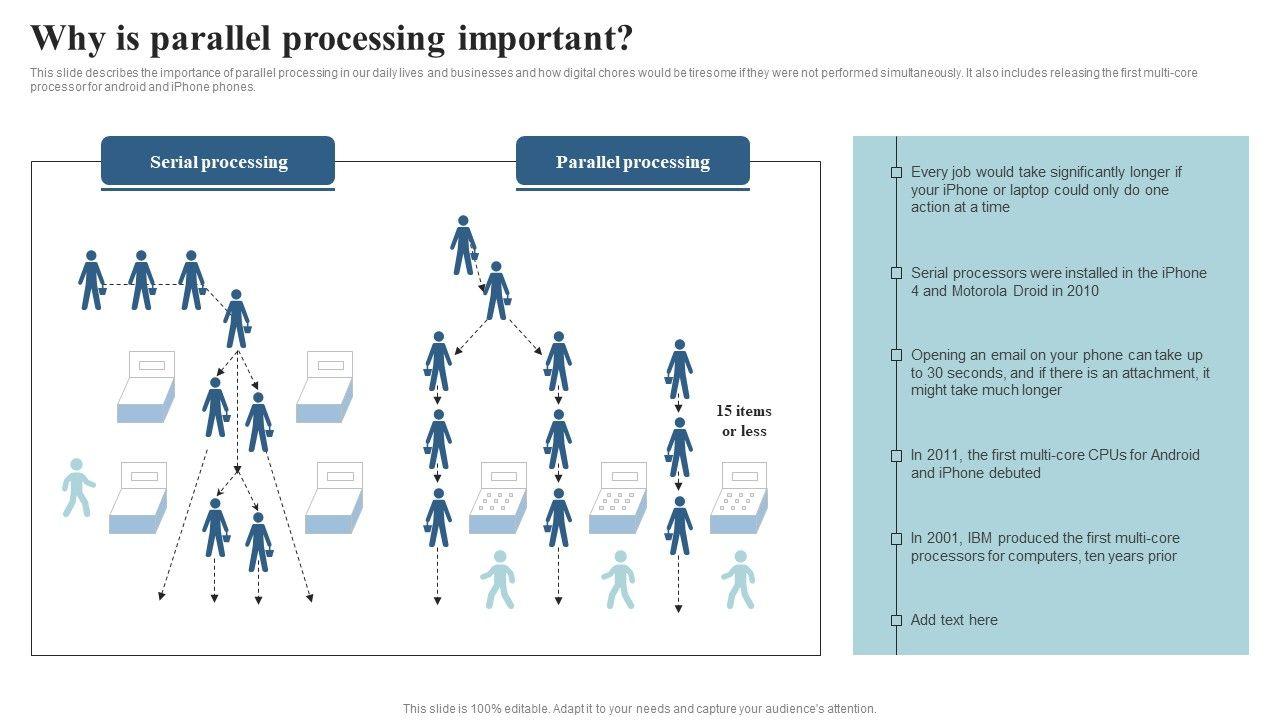 Why is parallel processing important?

This slide describes the importance of parallel processing in our daily lives and businesses and how digital chores would be tiresome if they were not performed simultaneously. It also includes releasing the first multi-core processor for android and iPhone phones.

Serial processing

Parallel processing

15 items or less

Every job would take significantly longer if your iPhone or laptop could only do one action at a time

Serial processors were installed in the iPhone 4 and Motorola Droid in 2010

Opening an email on your phone can take up to 30 seconds, and if there is an attachment, it might take much longer

In 2011, the first multi-core CPUs for Android and iPhone debuted

In 2001, IBM produced the first multi-core processors for computers, ten years prior

Add text here

This slide is 100% editable. Adapt it to your needs and capture your audience's attention.